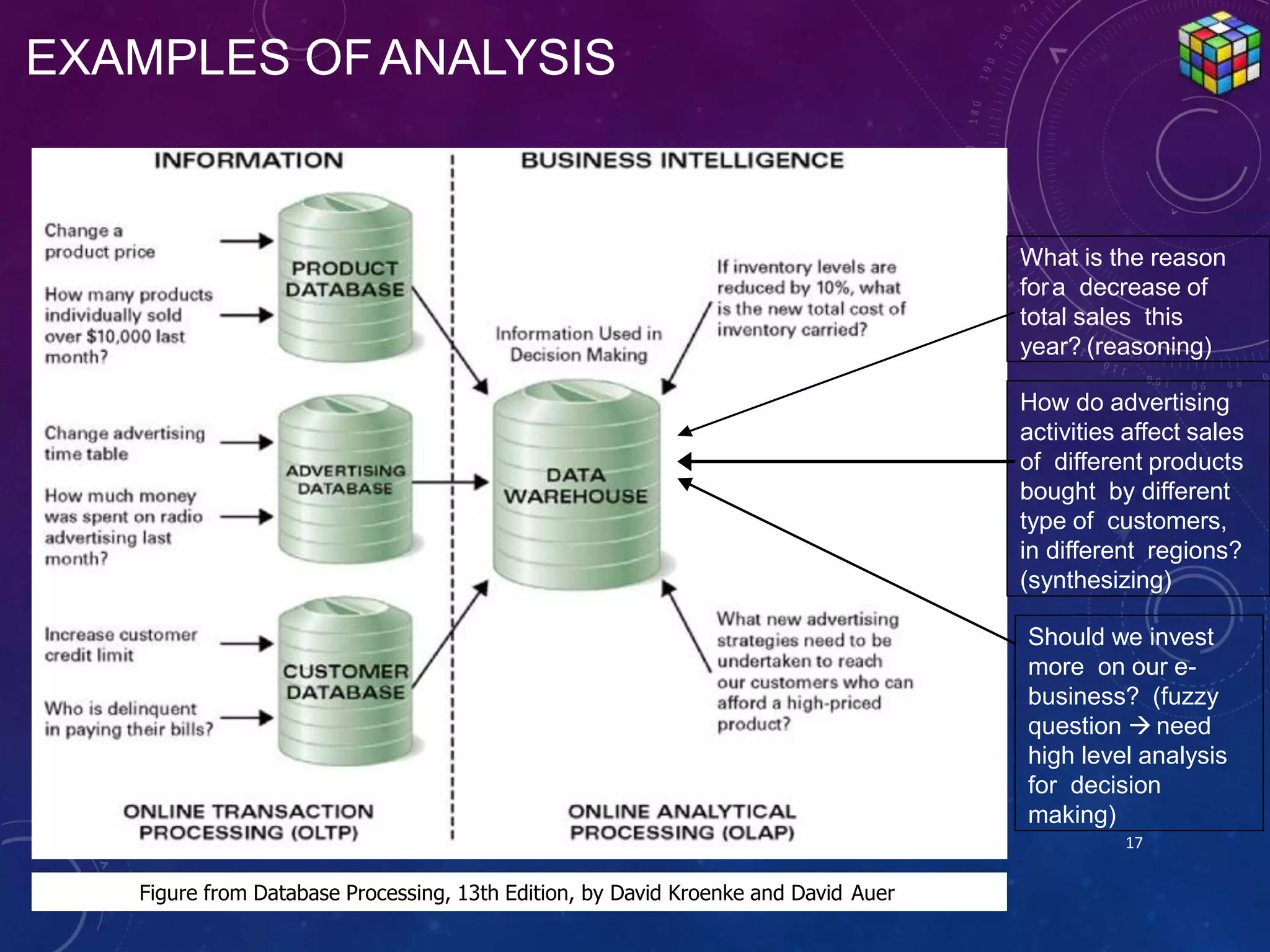 EXAMPLES OF ANALYSIS

INFORMATION

BUSINESS INTELLIGENCE

Change a product price

How many products individually sold over $10,000 last month?

PRODUCT DATABASE

Change advertising time table

How much money was spent on radio advertising last month?

ADVERTISING DATABASE

Increase customer credit limit

Who is delinquent in paying their bills?

CUSTOMER DATABASE

Information Used in Decision Making

DATA WAREHOUSE

If inventory levels are reduced by 10%, what is the new total cost of inventory carried?

What new advertising strategies need to be undertaken to reach our customers who can afford a high-priced product?

ONLINE TRANSACTION PROCESSING (OLTP)

ONLINE ANALYTICAL PROCESSING (OLAP)

What is the reason for a decrease of total sales this year? (reasoning)

How do advertising activities affect sales of different products bought by different type of customers, in different regions? (synthesizing)

Should we invest more on our e-business? (fuzzy question → need high level analysis for decision making)

17

Figure from Database Processing, 13th Edition, by David Kroenke and David Auer